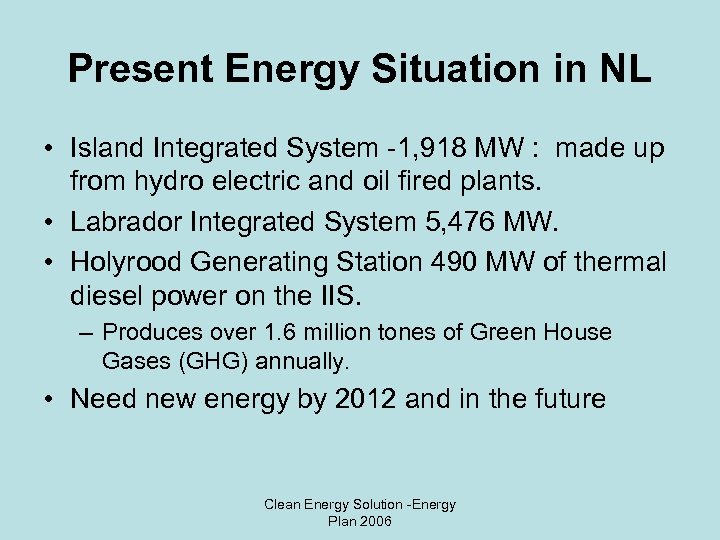 Present Energy Situation in NL

• Island Integrated System -1,918 MW : made up from hydro electric and oil fired plants.
• Labrador Integrated System 5,476 MW.
• Holyrood Generating Station 490 MW of thermal diesel power on the IIS.
– Produces over 1.6 million tones of Green House Gases (GHG) annually.
• Need new energy by 2012 and in the future

Clean Energy Solution -Energy Plan 2006